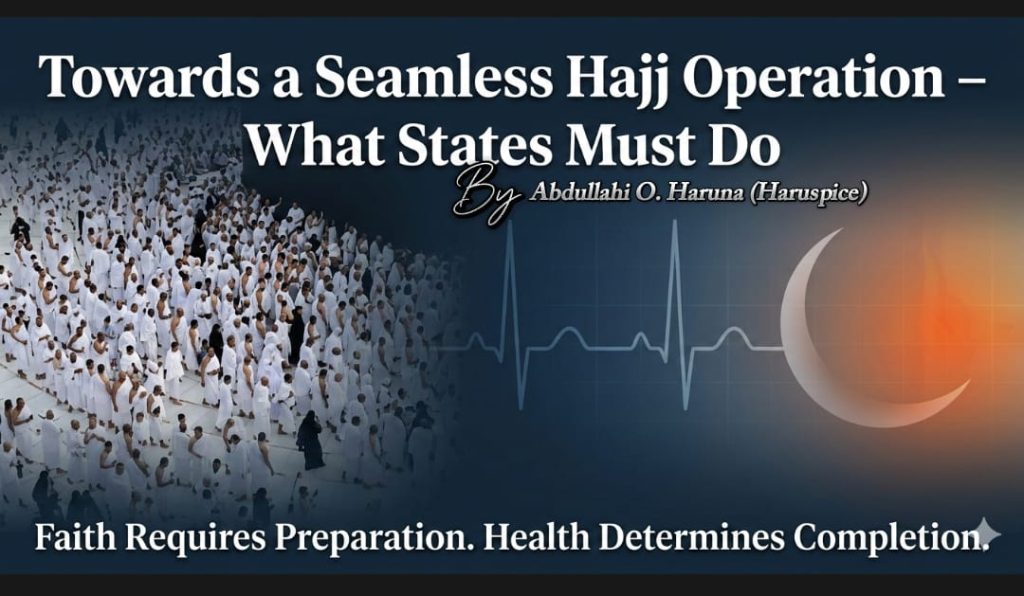 Towards a Seamless Hajj Operation – What States Must Do

By Abdullahi O. Haruna (Haruspice)

Faith Requires Preparation. Health Determines Completion.